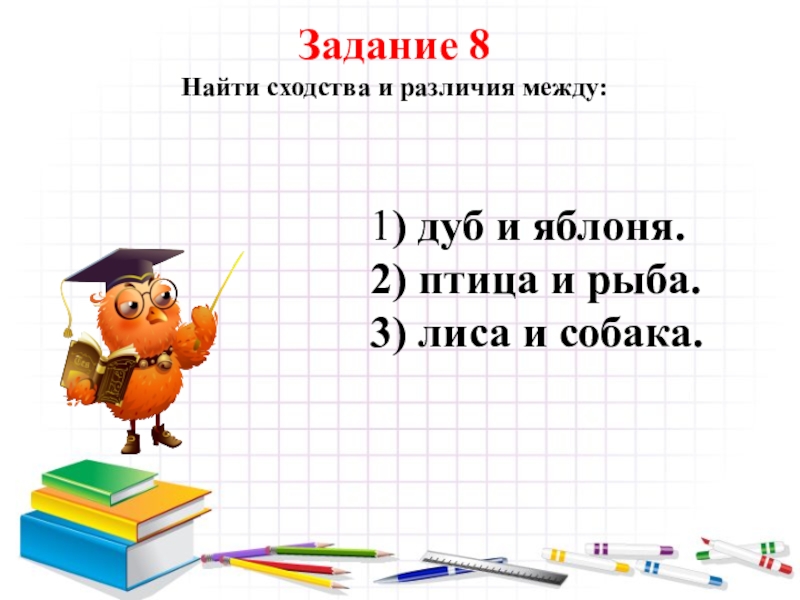 Задание 8
Найти сходства и различия между:

1) дуб и яблоня.
2) птица и рыба.
3) лиса и собака.